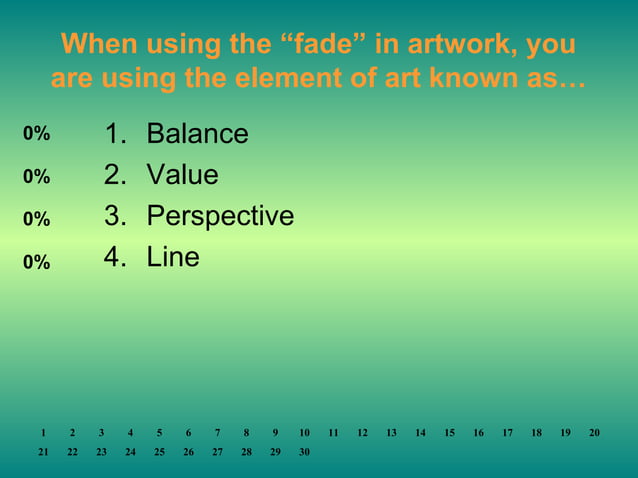 When using the “fade” in artwork, you are using the element of art known as…

0%
1. Balance
0%
2. Value
0%
3. Perspective
0%
4. Line

1 2 3 4 5 6 7 8 9 10 11 12 13 14 15 16 17 18 19 20
21 22 23 24 25 26 27 28 29 30